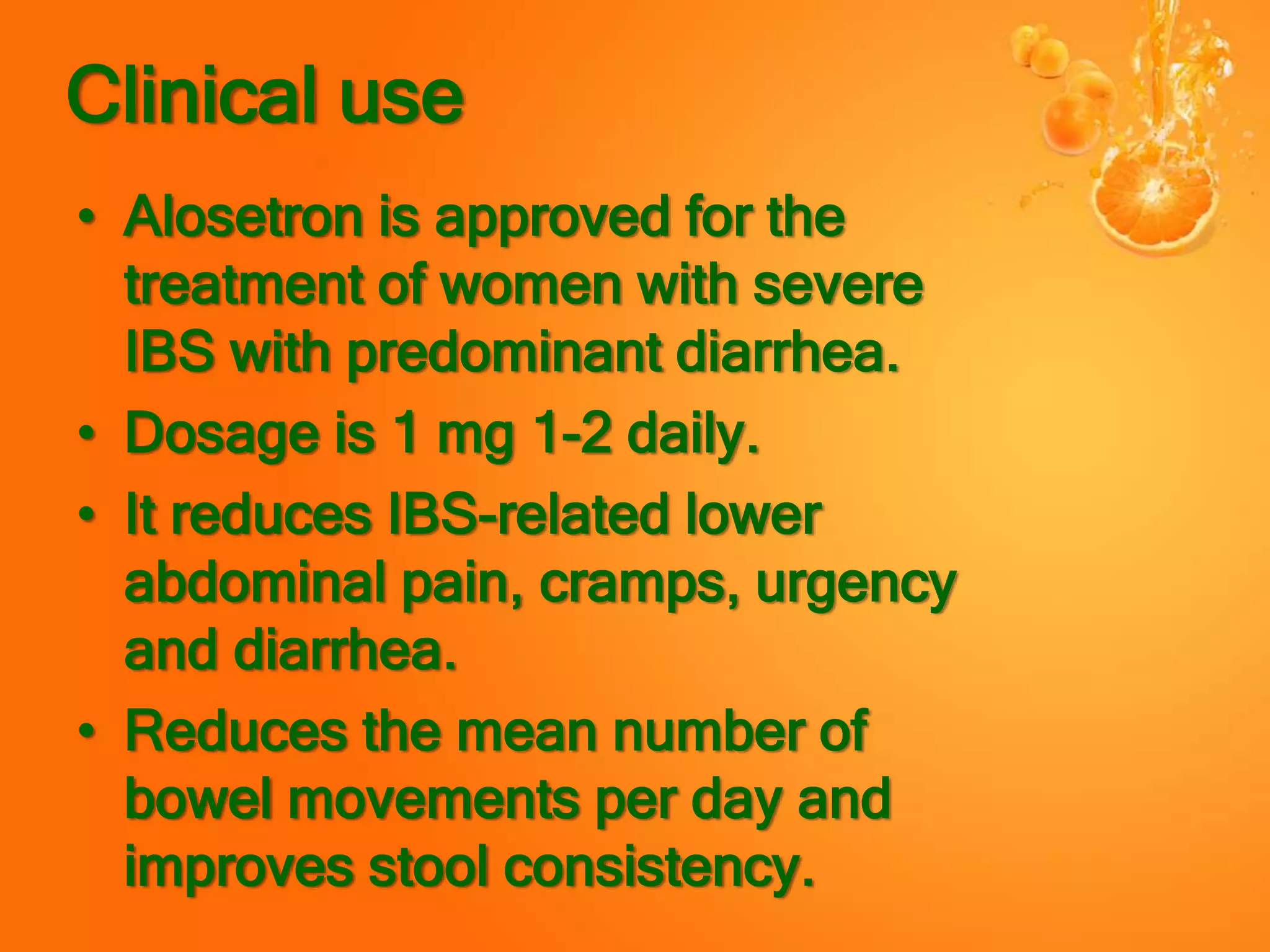 Clinical use

• Alosetron is approved for the treatment of women with severe IBS with predominant diarrhea.
• Dosage is 1 mg 1-2 daily.
• It reduces IBS-related lower abdominal pain, cramps, urgency and diarrhea.
• Reduces the mean number of bowel movements per day and improves stool consistency.